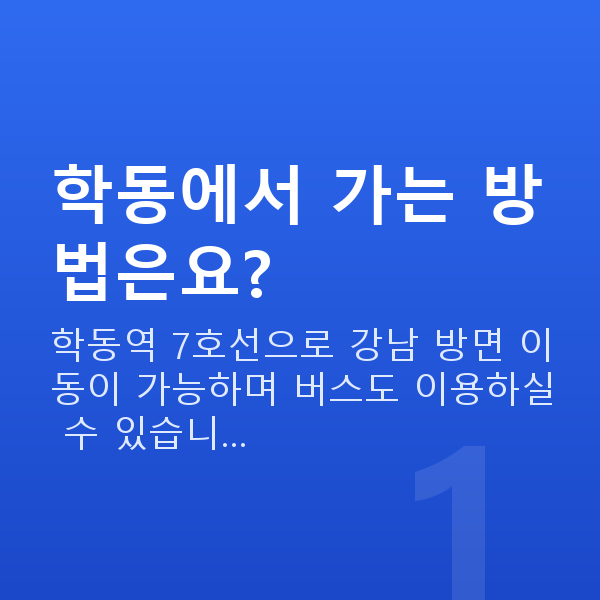 학동에서 가는 방법은요?

학동역 7호선으로 강남 방면 이동이 가능하며 버스도 이용하실 수 있습니...

1